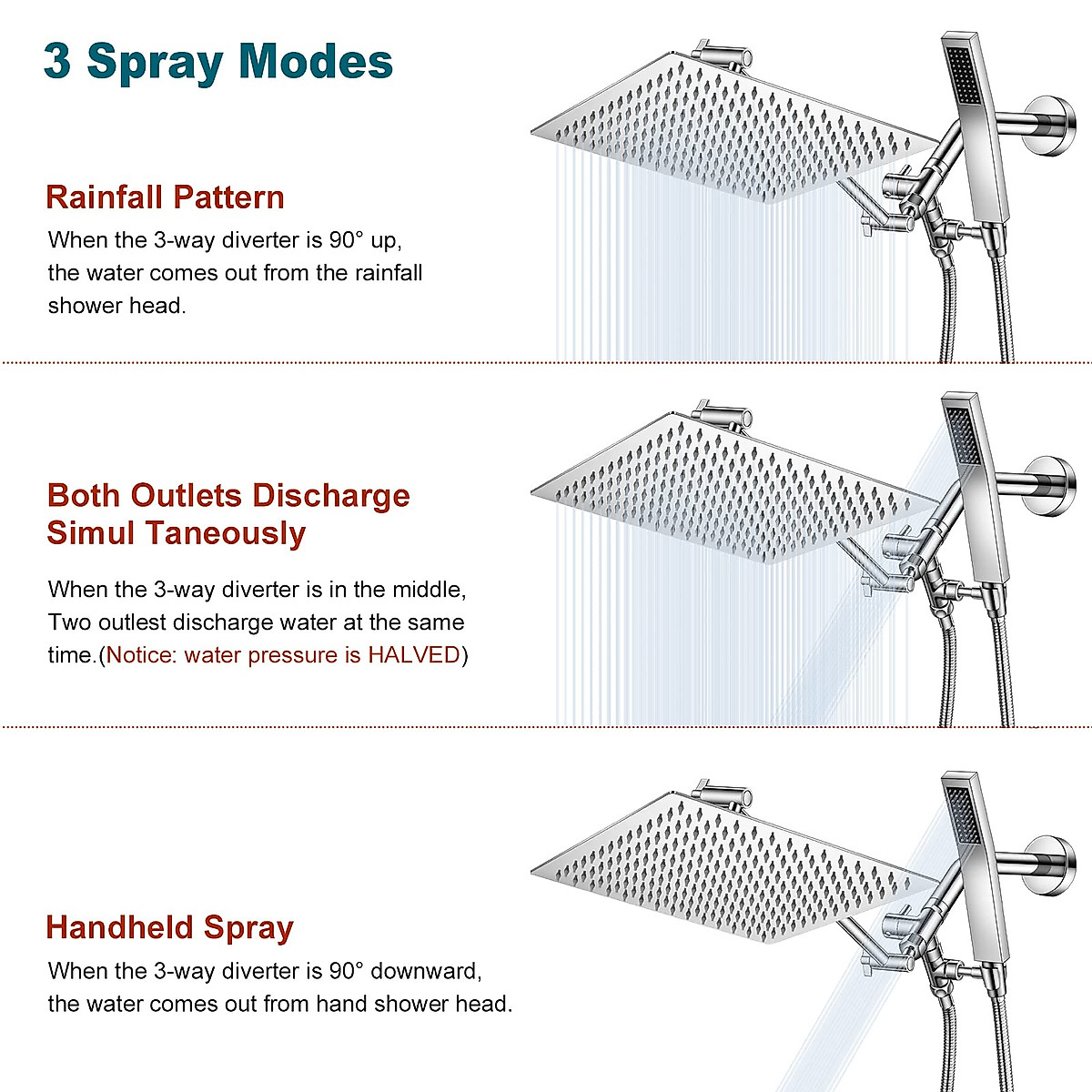 3 Spray Modes

Rainfall Pattern

When the 3-way diverter is 90° up, the water comes out from the rainfall shower head.

Both Outlets Discharge Simul Taneously

When the 3-way diverter is in the middle, Two outlest discharge water at the same time.(Notice: water pressure is HALVED)

Handheld Spray

When the 3-way diverter is 90° downward, the water comes out from hand shower head.